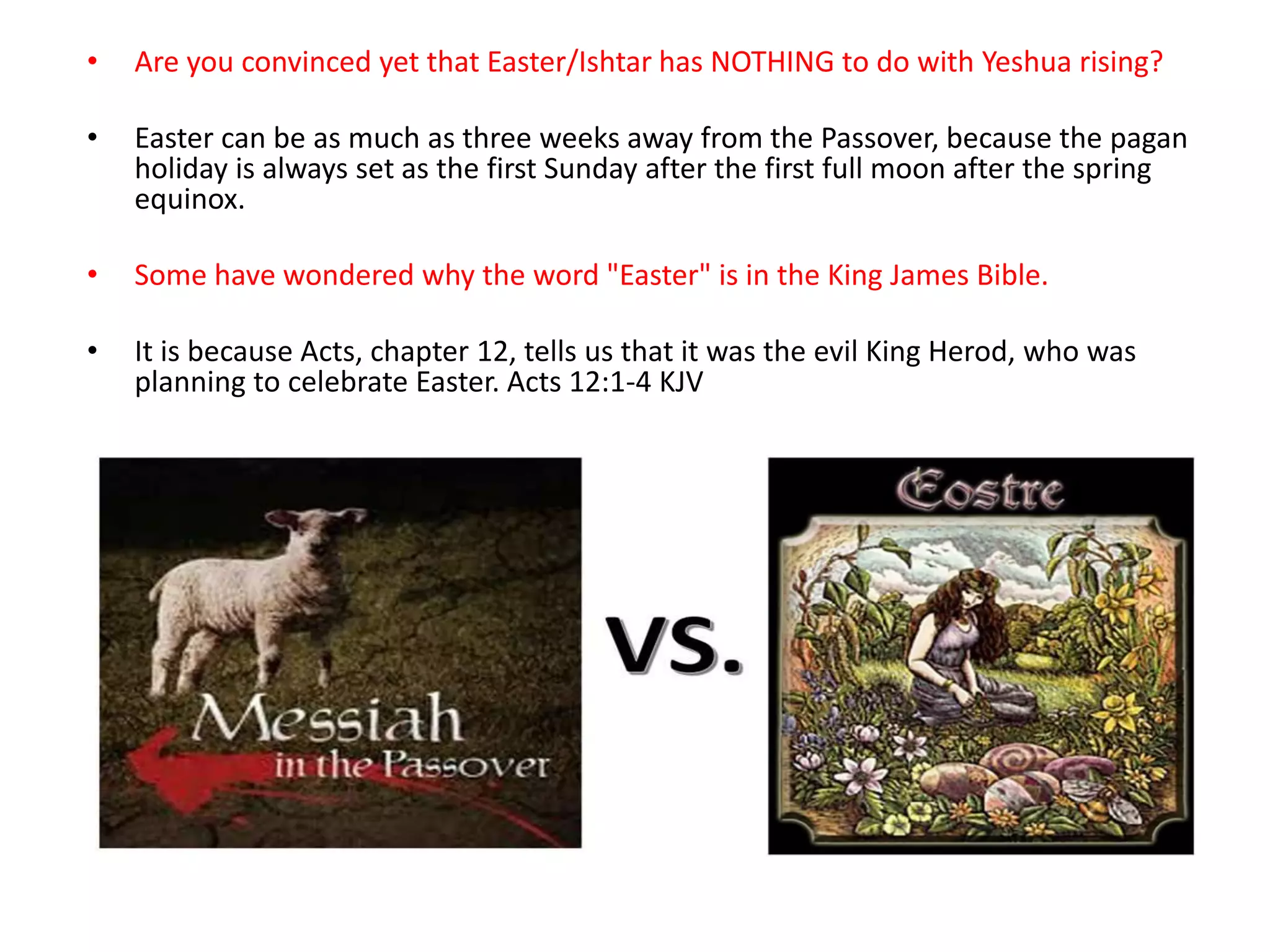 • Are you convinced yet that Easter/Ishtar has NOTHING to do with Yeshua rising?

• Easter can be as much as three weeks away from the Passover, because the pagan holiday is always set as the first Sunday after the first full moon after the spring equinox.

• Some have wondered why the word "Easter" is in the King James Bible.

• It is because Acts, chapter 12, tells us that it was the evil King Herod, who was planning to celebrate Easter. Acts 12:1-4 KJV

Messiah in the Passover

VS.

Eostre